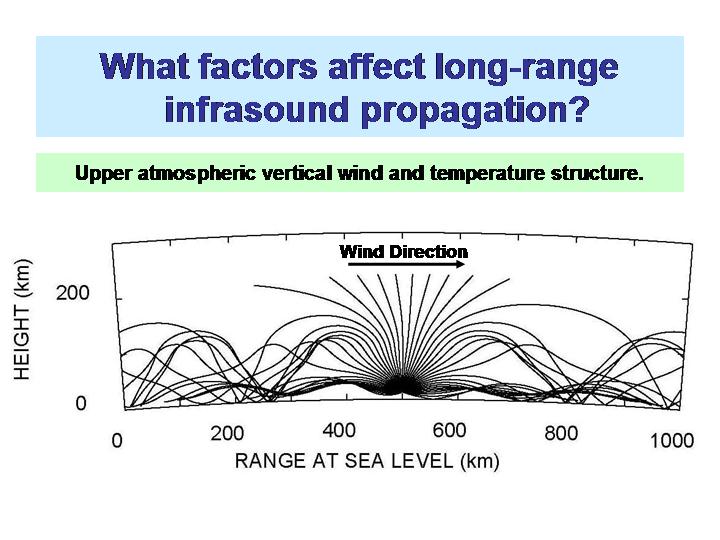 What factors affect long-range infrasound propagation?

Upper atmospheric vertical wind and temperature structure.

Wind Direction

HEIGHT (km)

200

0

0 200 400 600 800 1000

RANGE AT SEA LEVEL (km)